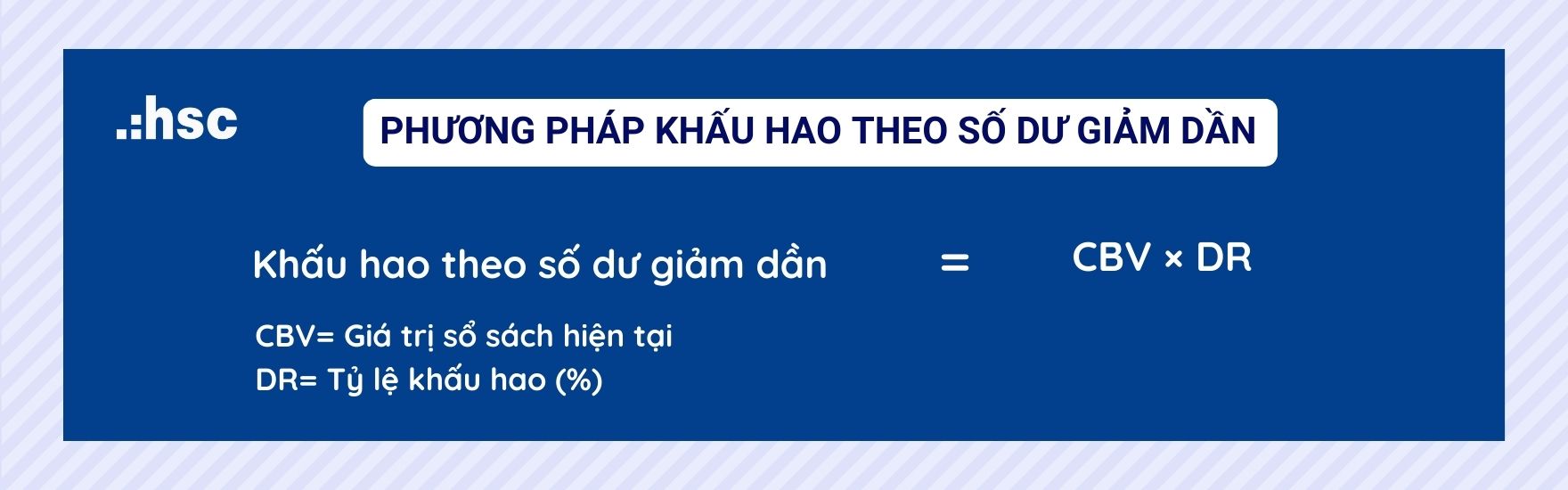 .:hsc

PHƯƠNG PHÁP KHẤU HAO THEO SỐ DƯ GIẢM DẦN

Khấu hao theo số dư giảm dần = CBV × DR

CBV= Giá trị sổ sách hiện tại
DR= Tỷ lệ khấu hao (%)